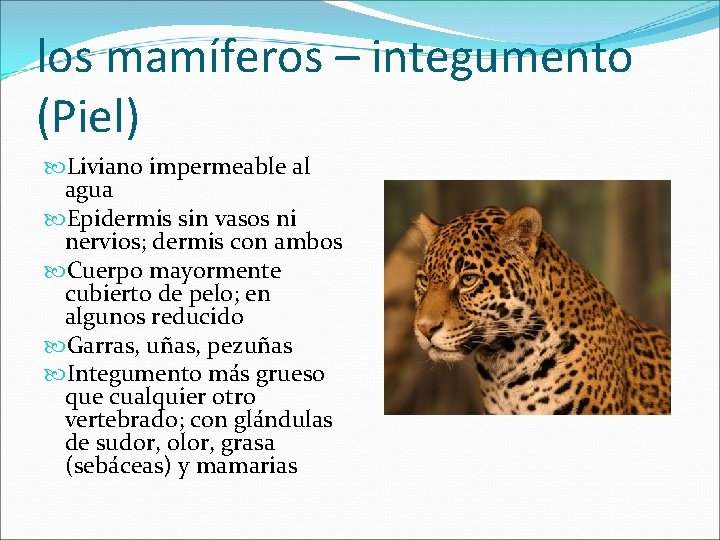 los mamíferos – integumento (Piel)

Liviano impermeable al agua

Epidermis sin vasos ni nervios; dermis con ambos

Cuerpo mayormente cubierto de pelo; en algunos reducido

Garras, uñas, pezuñas

Integumento más grueso que cualquier otro vertebrado; con glándulas de sudor, olor, grasa (sebáceas) y mamarias